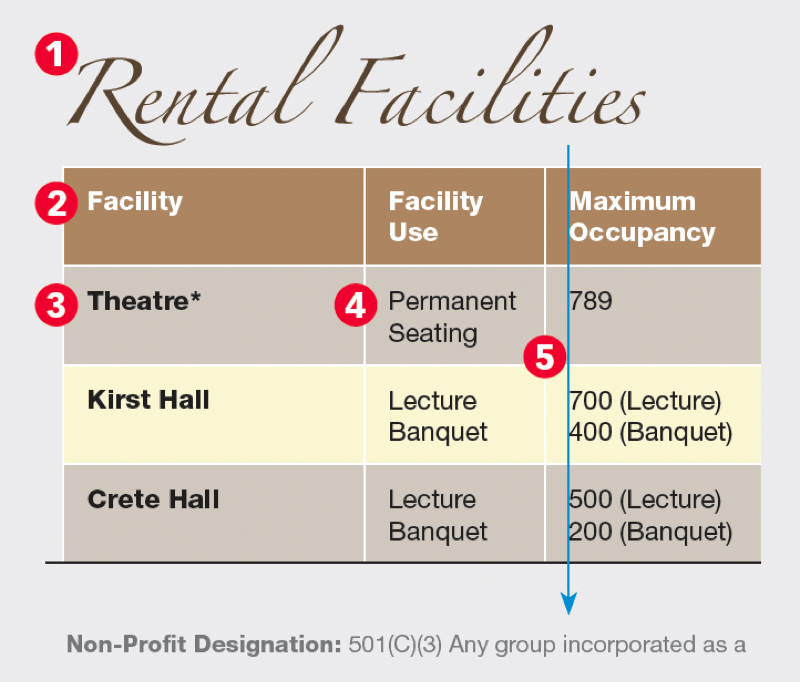 1 Rental Facilities

| 2 Facility | Facility Use | Maximum Occupancy |
|---|---|---|
| 3 Theatre* | 4 Permanent Seating | 789 |
| Kirst Hall | Lecture Banquet | 700 (Lecture) 400 (Banquet) |
| Crete Hall | Lecture Banquet | 500 (Lecture) 200 (Banquet) |

5

Non-Profit Designation: 501(C)(3) Any group incorporated as a